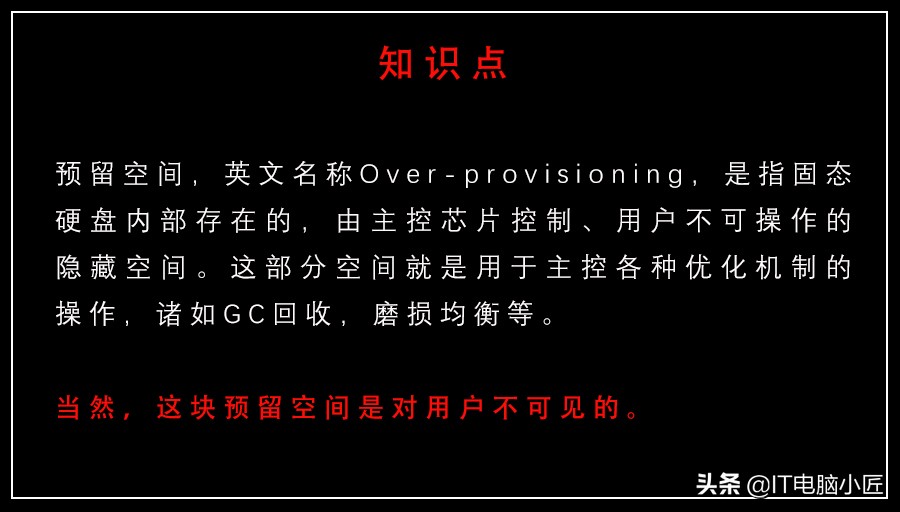 知识点

预留空间，英文名称Over-provisioning，是指固态硬盘内部存在的，由主控芯片控制、用户不可操作的隐藏空间。这部分空间就是用于主控各种优化机制的操作，诸如GC回收，磨损均衡等。

当然，这块预留空间是对用户不可见的。

头条 @IT电脑小匠